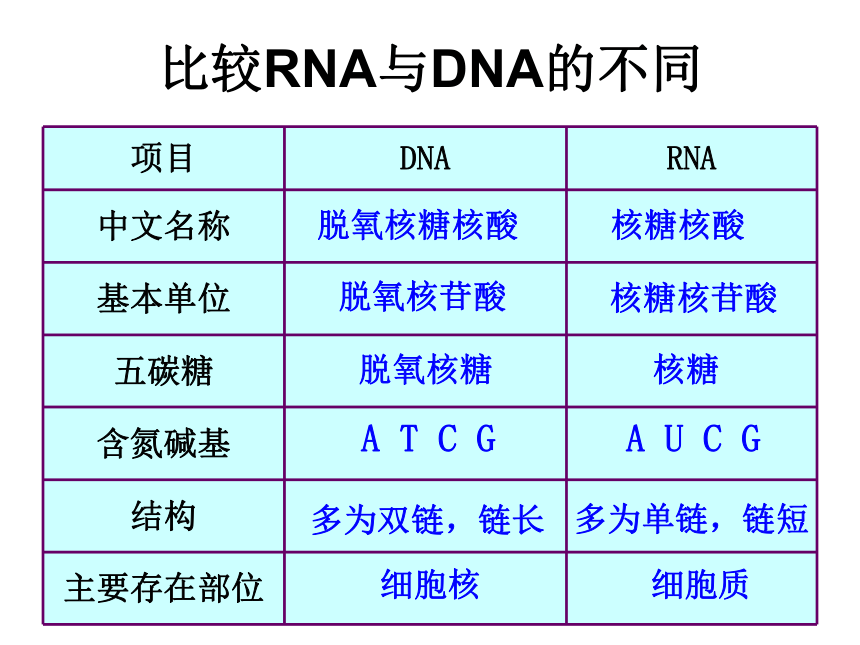 比较RNA与DNA的不同

| 项目 | DNA | RNA |
|---|---|---|
| 中文名称 | 脱氧核糖核酸 | 核糖核酸 |
| 基本单位 | 脱氧核苷酸 | 核糖核苷酸 |
| 五碳糖 | 脱氧核糖 | 核糖 |
| 含氮碱基 | A T C G | A U C G |
| 结构 | 多为双链，链长 | 多为单链，链短 |
| 主要存在部位 | 细胞核 | 细胞质 |